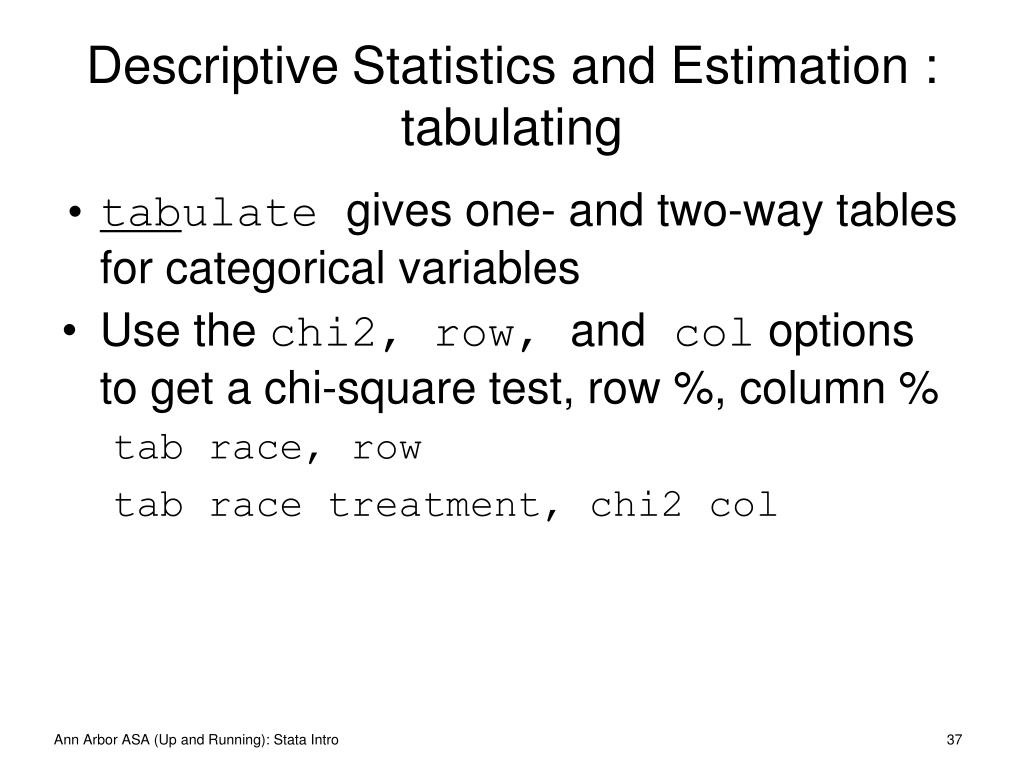 Descriptive Statistics and Estimation : tabulating

• tabulate gives one- and two-way tables for categorical variables
• Use the chi2, row, and col options to get a chi-square test, row %, column %

tab race, row

tab race treatment, chi2 col

Ann Arbor ASA (Up and Running): Stata Intro

37